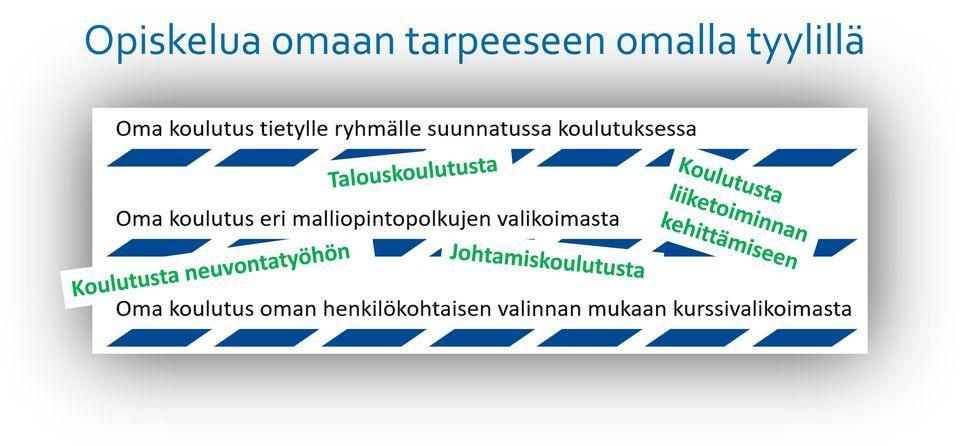 Opiskelua omaan tarpeeseen omalla tyylillä

Oma koulutus tietylle ryhmälle suunnatussa koulutuksessa

Talouskoulutusta

Koulutusta liiketoiminnan kehittämiseen

Oma koulutus eri malliopintopolkujen valikoimasta

Koulutusta neuvontatyöhön

Johtamiskoulutusta

Oma koulutus oman henkilökohtaisen valinnan mukaan kurssivalikoimasta